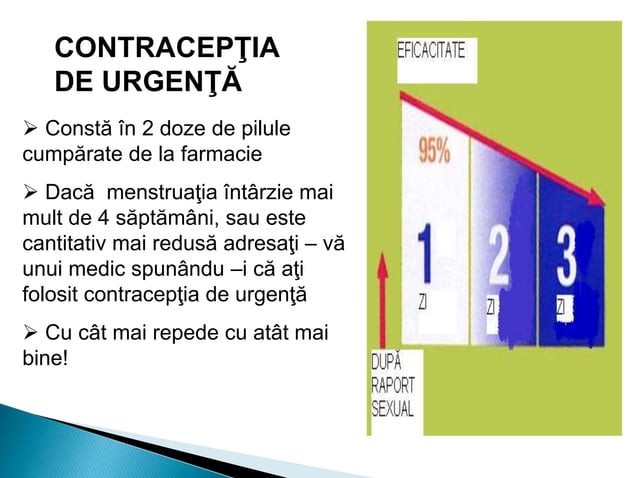 CONTRACEPŢIA DE URGENŢĂ

➢ Constă în 2 doze de pilule cumpărate de la farmacie

➢ Dacă menstruaţia întârzie mai mult de 4 săptămâni, sau este cantitativ mai redusă adresaţi – vă unui medic spunându –i că aţi folosit contracepţia de urgenţă

➢ Cu cât mai repede cu atât mai bine!

EFICACITATE

95%

1
ZI

2
ZI

3
ZI

DUPĂ RAPORT SEXUAL